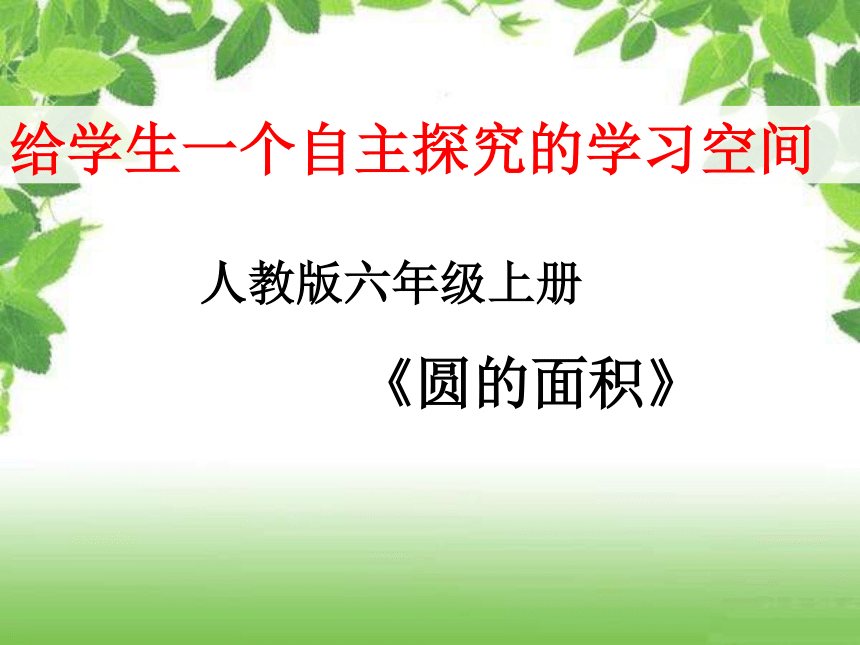 给学生一个自主探究的学习空间

人教版六年级上册

《圆的面积》